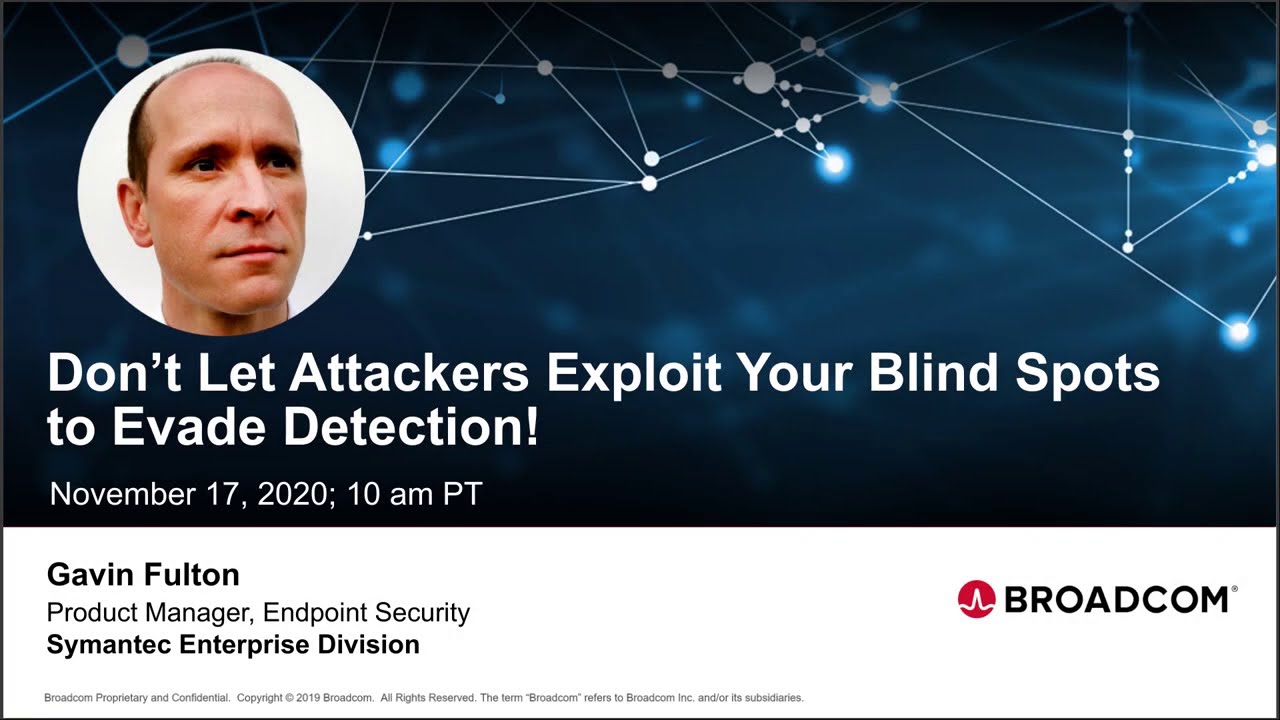 Don’t Let Attackers Exploit Your Blind Spots to Evade Detection!

November 17, 2020; 10 am PT

Gavin Fulton
Product Manager, Endpoint Security
Symantec Enterprise Division

BROADCOM®

Broadcom Proprietary and Confidential. Copyright © 2019 Broadcom. All Rights Reserved. The term “Broadcom” refers to Broadcom Inc. and/or its subsidiaries.